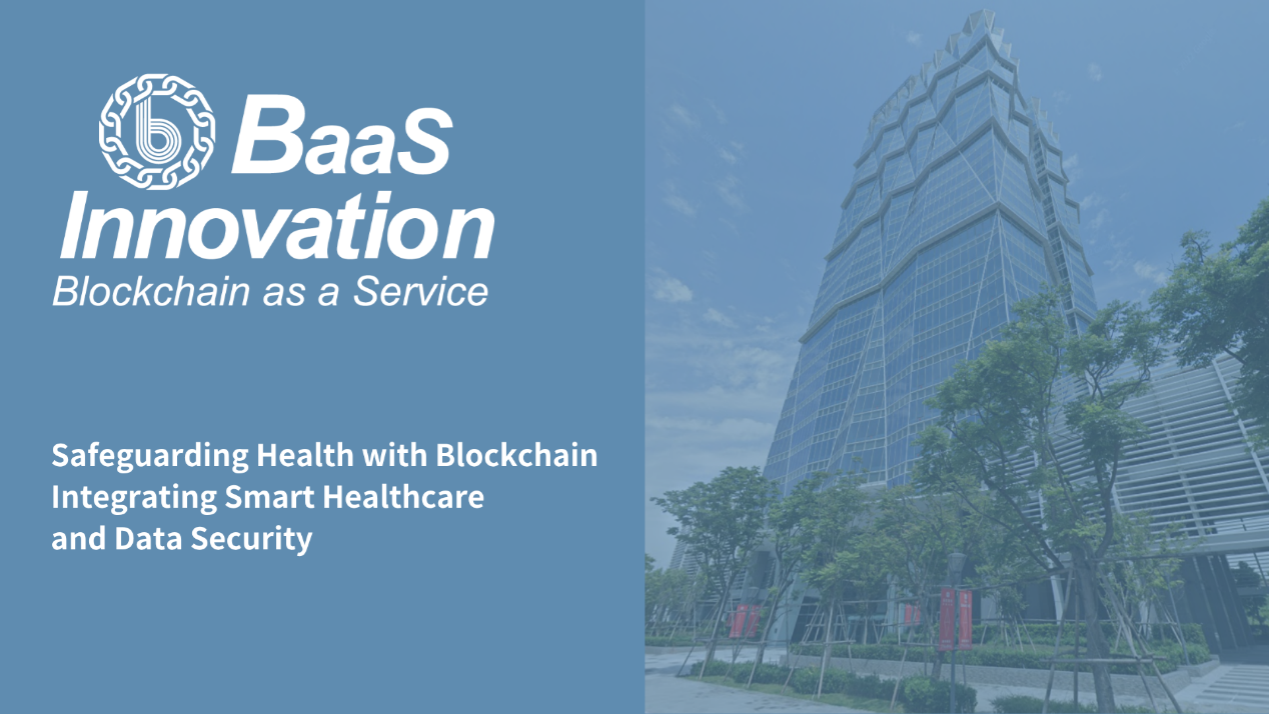 BaaS Innovation
Blockchain as a Service

Safeguarding Health with Blockchain
Integrating Smart Healthcare
and Data Security